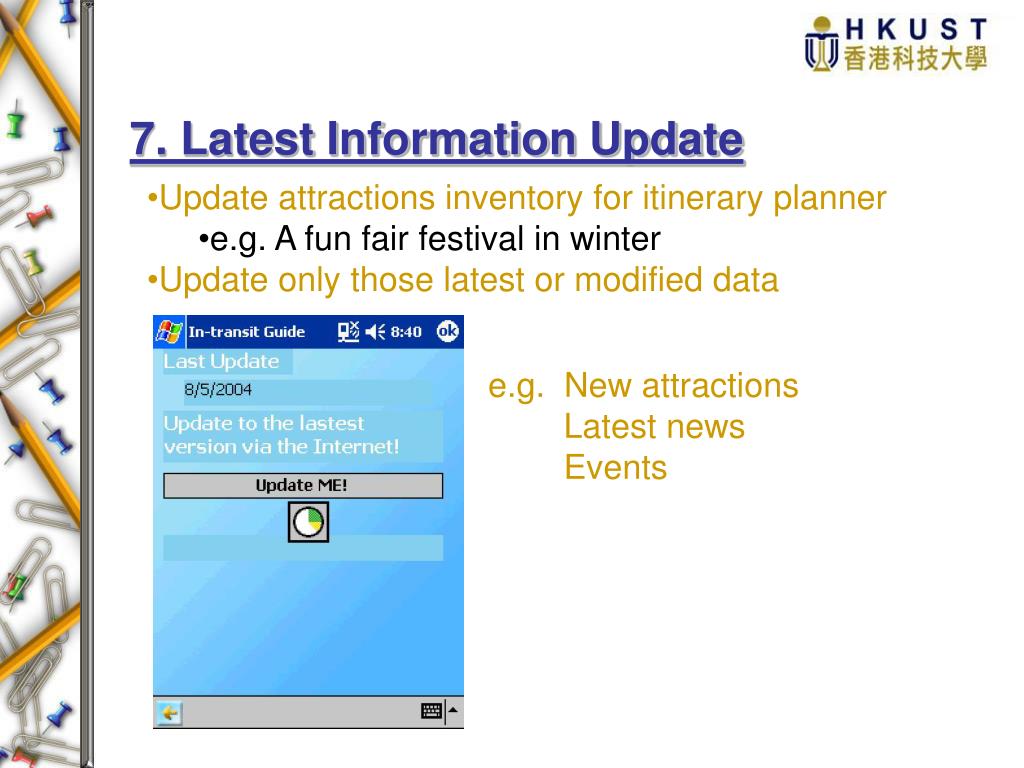 HKUST
香港科技大學

7. Latest Information Update

•Update attractions inventory for itinerary planner
•e.g. A fun fair festival in winter
•Update only those latest or modified data

In-transit Guide 8:40 ok
Last Update
8/5/2004
Update to the lastest version via the Internet!
Update ME!

e.g. New attractions
Latest news
Events